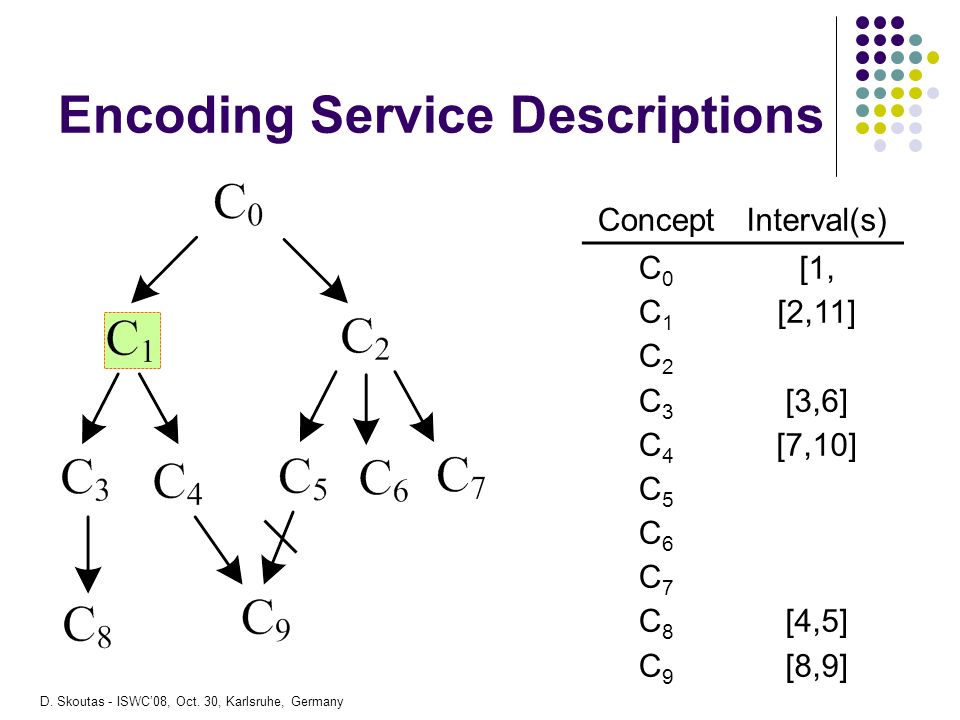 Encoding Service Descriptions

$C_0$

$C_1$ $C_2$

$C_3$ $C_4$ $C_5$ $C_6$ $C_7$

$C_8$ $C_9$

| Concept | Interval(s) |
|---|---|
| $C_0$ | [1, |
| $C_1$ | [2,11] |
| $C_2$ | |
| $C_3$ | [3,6] |
| $C_4$ | [7,10] |
| $C_5$ | |
| $C_6$ | |
| $C_7$ | |
| $C_8$ | [4,5] |
| $C_9$ | [8,9] |

D. Skoutas - ISWC'08, Oct. 30, Karlsruhe, Germany